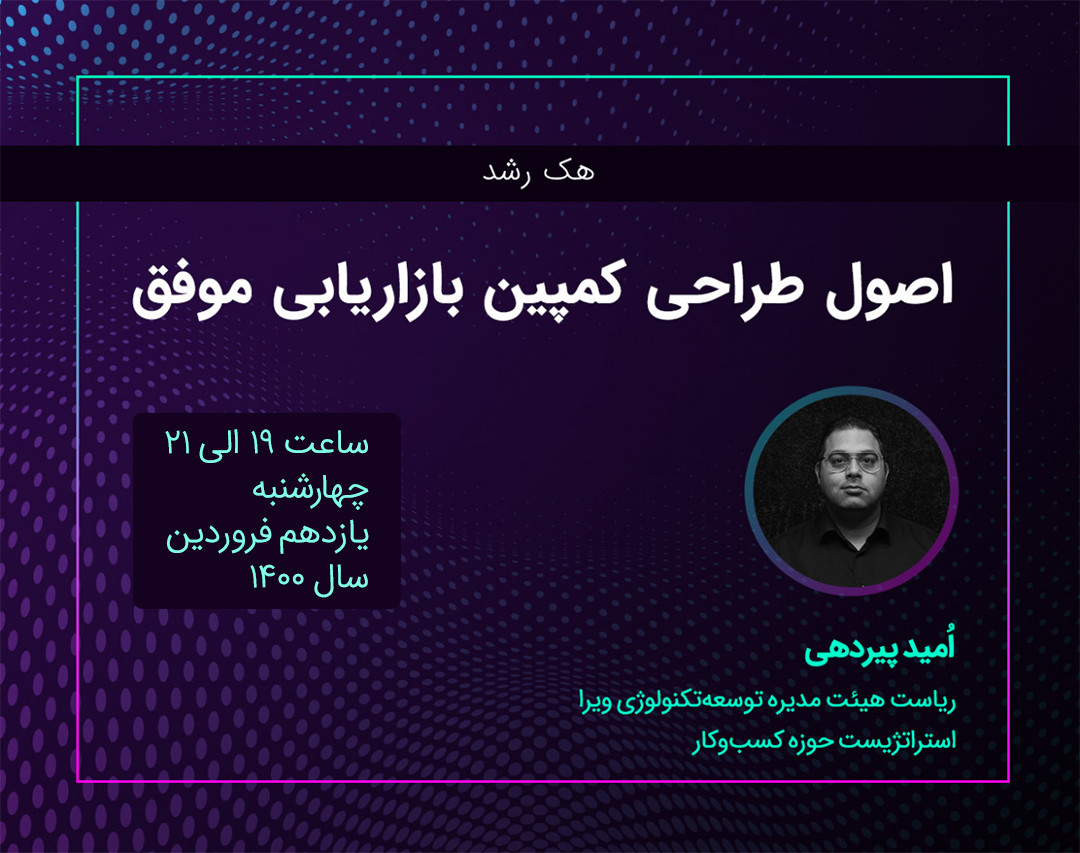 هک رشد

اصول طراحی کمپین بازاریابی موفق

ساعت ۱۹ الی ۲۱
چهارشنبه
یازدهم فروردین
سال ۱۴۰۰

اُمید پیردهی
ریاست هیئت مدیره توسعه‌تکنولوژی ویرا
استراتژیست حوزه کسب‌وکار